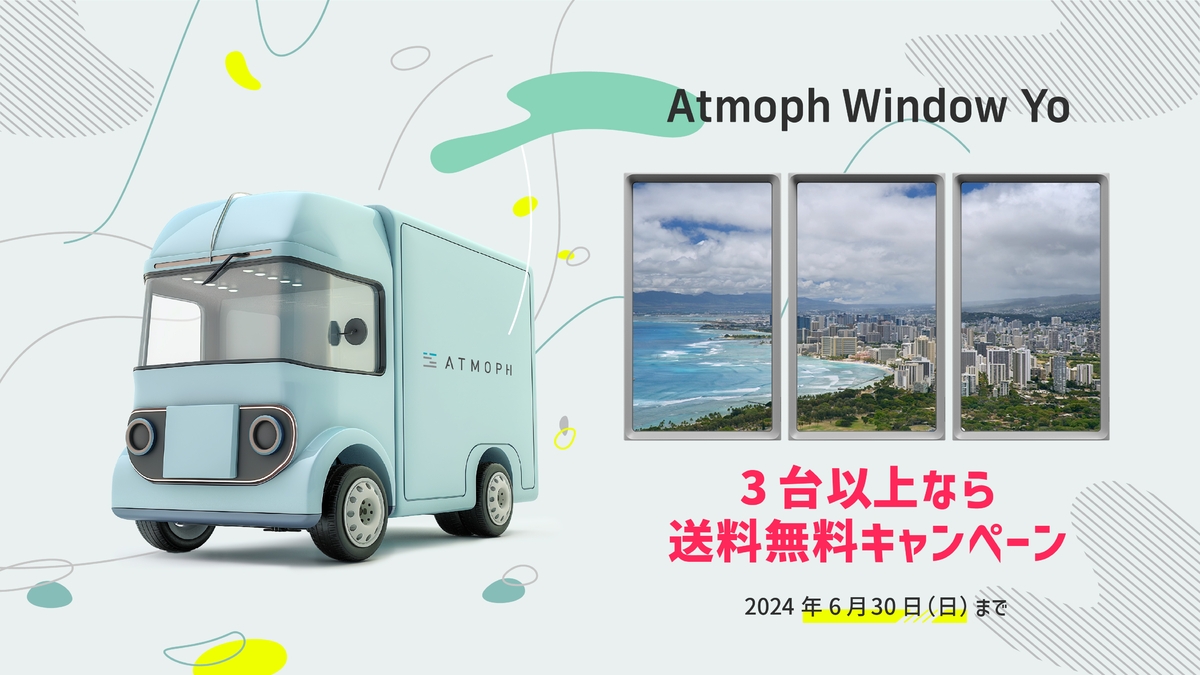 Atmoph Window Yo

ATMOPH

3 台以上なら
送料無料キャンペーン

2024 年 6 月 30 日（日）まで